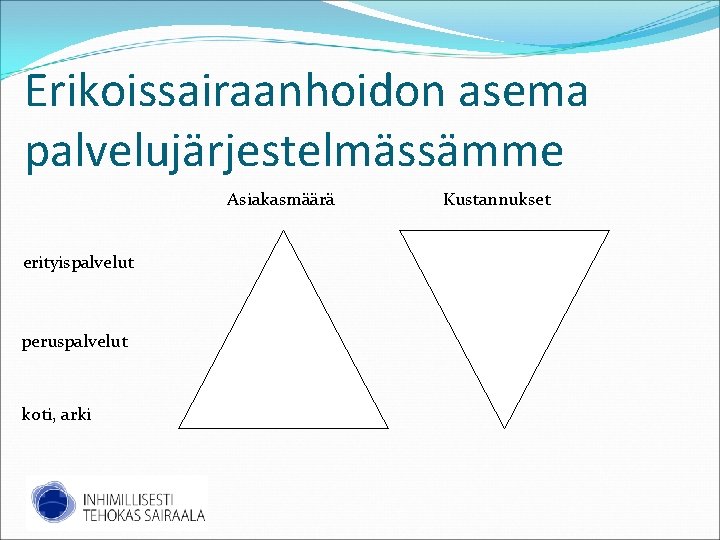 Erikoissairaanhoidon asema palvelujärjestelmässämme

Asiakasmäärä

Kustannukset

erityispalvelut

peruspalvelut

koti, arki

INHIMILLISESTI TEHOKAS SAIRAALA